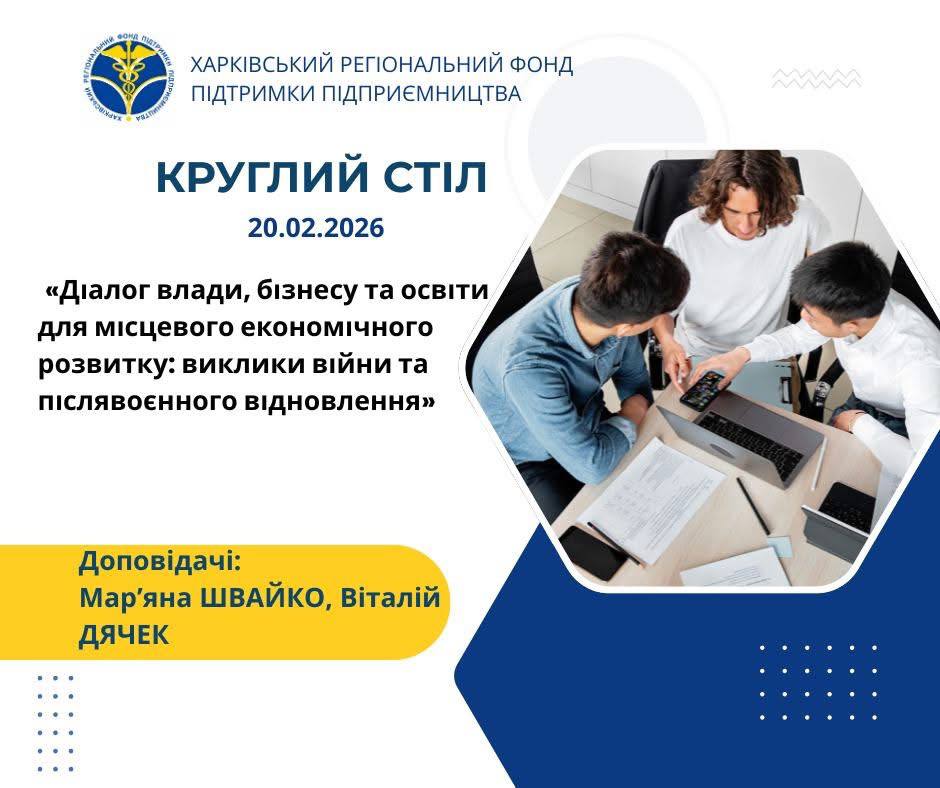 ХАРКІВСЬКИЙ РЕГІОНАЛЬНИЙ ФОНД ПІДТРИМКИ ПІДПРИЄМНИЦТВА

ХАРКІВСЬКИЙ РЕГІОНАЛЬНИЙ ФОНД ПІДТРИМКИ ПІДПРИЄМНИЦТВА

КРУГЛИЙ СТІЛ

20.02.2026

«Діалог влади, бізнесу та освіти для місцевого економічного розвитку: виклики війни та післявоєнного відновлення»

Доповідачі:
Мар’яна ШВАЙКО, Віталій ДЯЧЕК